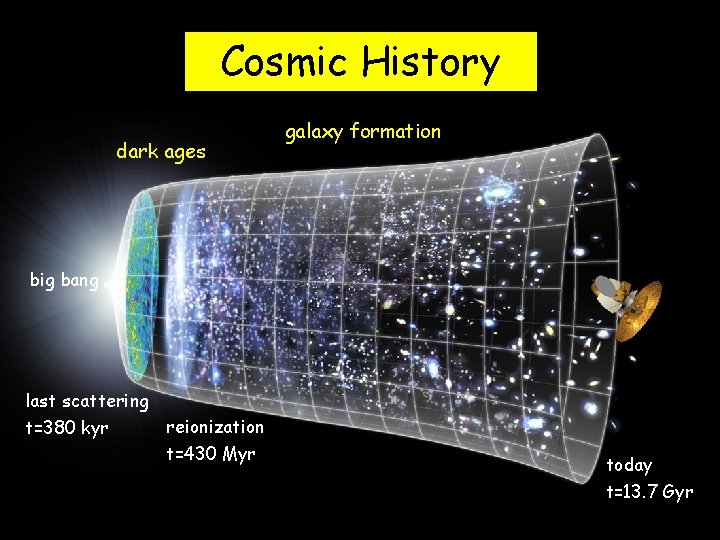 Cosmic History

galaxy formation

dark ages

big bang

last scattering
t=380 kyr

reionization
t=430 Myr

today
t=13.7 Gyr